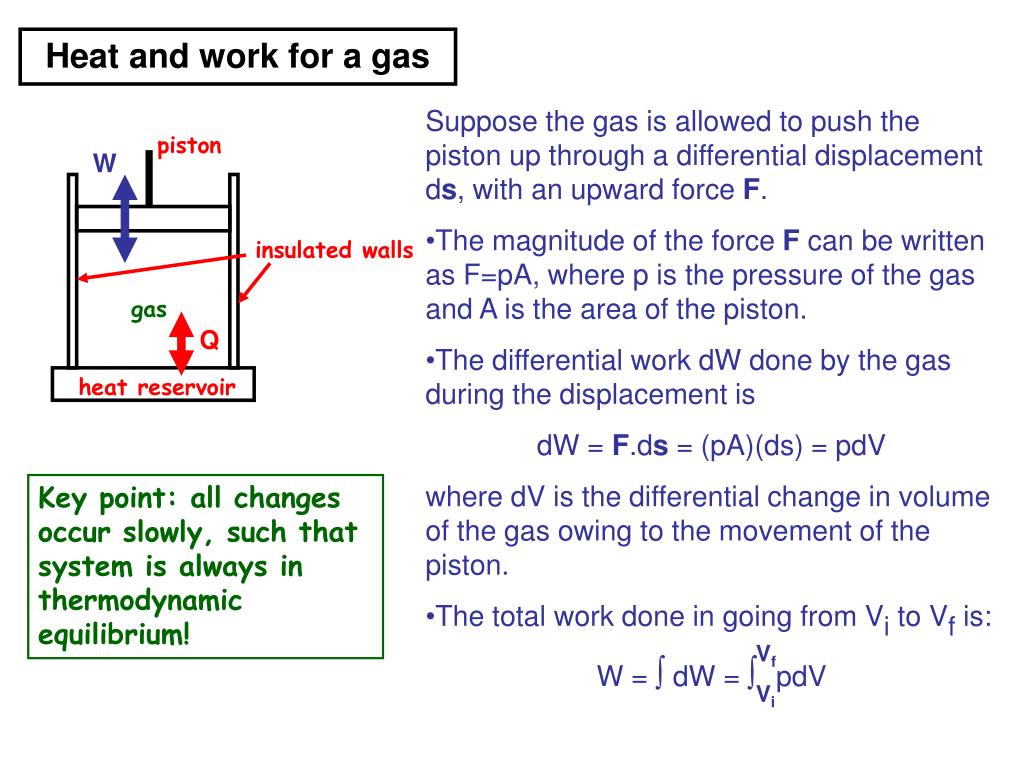 Heat and work for a gas

W
piston
insulated walls
gas
Q
heat reservoir

Key point: all changes occur slowly, such that system is always in thermodynamic equilibrium!

Suppose the gas is allowed to push the piston up through a differential displacement d**s**, with an upward force **F**.

•The magnitude of the force **F** can be written as F=pA, where p is the pressure of the gas and A is the area of the piston.

•The differential work dW done by the gas during the displacement is

dW = **F**.d**s** = (pA)(ds) = pdV

where dV is the differential change in volume of the gas owing to the movement of the piston.

•The total work done in going from $V_i$ to $V_f$ is:

$W = \int dW = \int_{V_i}^{V_f} pdV$